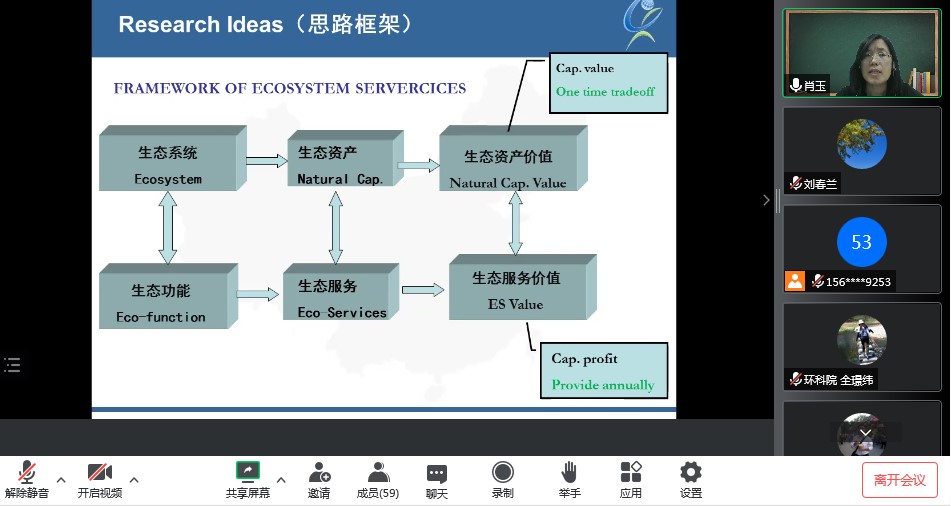 Research Ideas（思路框架）

FRAMEWORK OF ECOSYSTEM SERVERCICES

Cap. value
One time tradeoff

生态系统
Ecosystem

生态资产
Natural Cap.

生态资产价值
Natural Cap. Value

生态功能
Eco-function

生态服务
Eco Services

生态服务价值
ES Value

Cap. profit
Provide annually

肖玉

刘春兰

53

156****9253

环科院 全璟纬

解除静音 开启视频 共享屏幕 邀请 成员(59) 聊天 录制 举手 应用 设置 离开会议